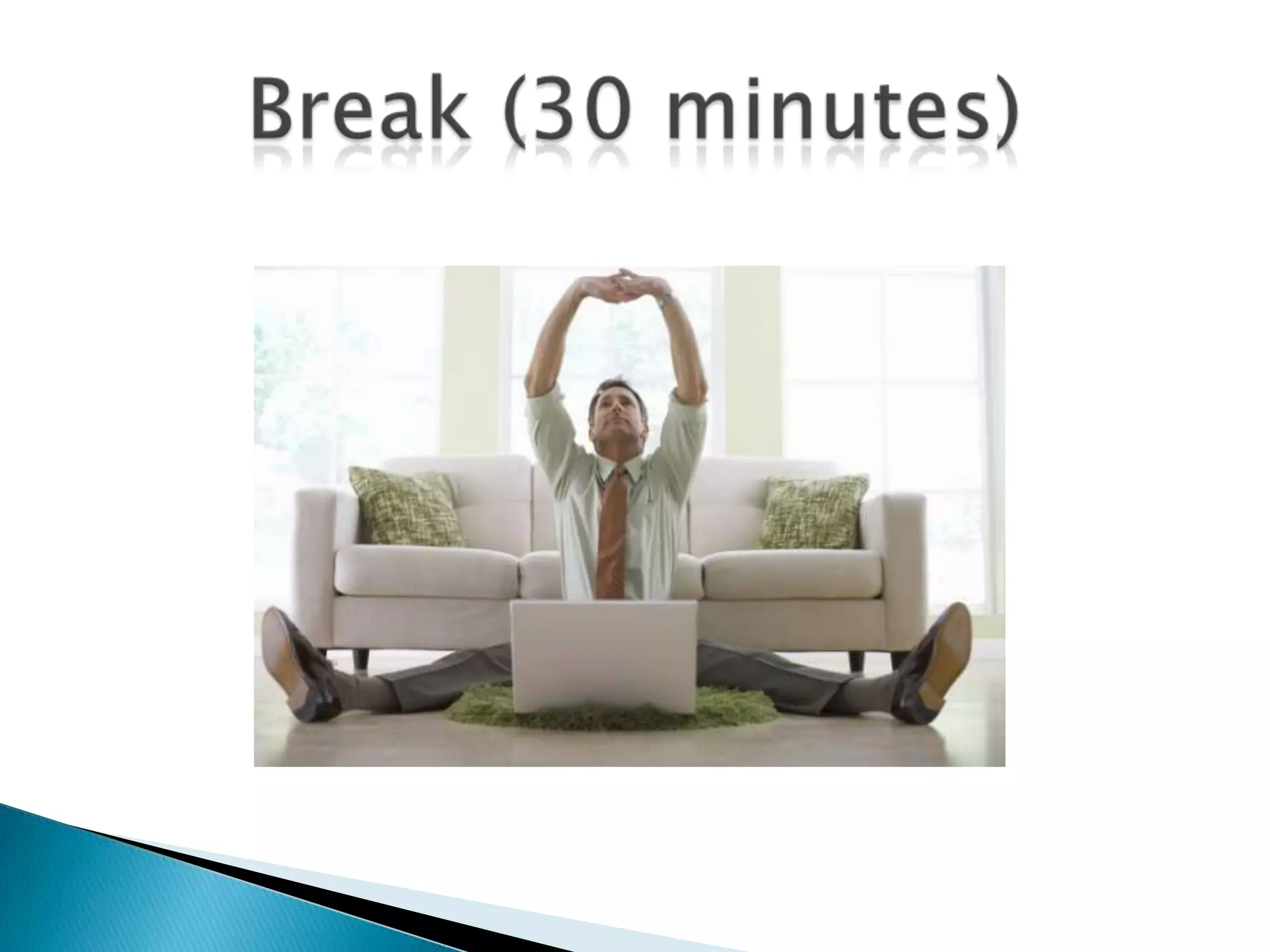 Break (30 minutes)